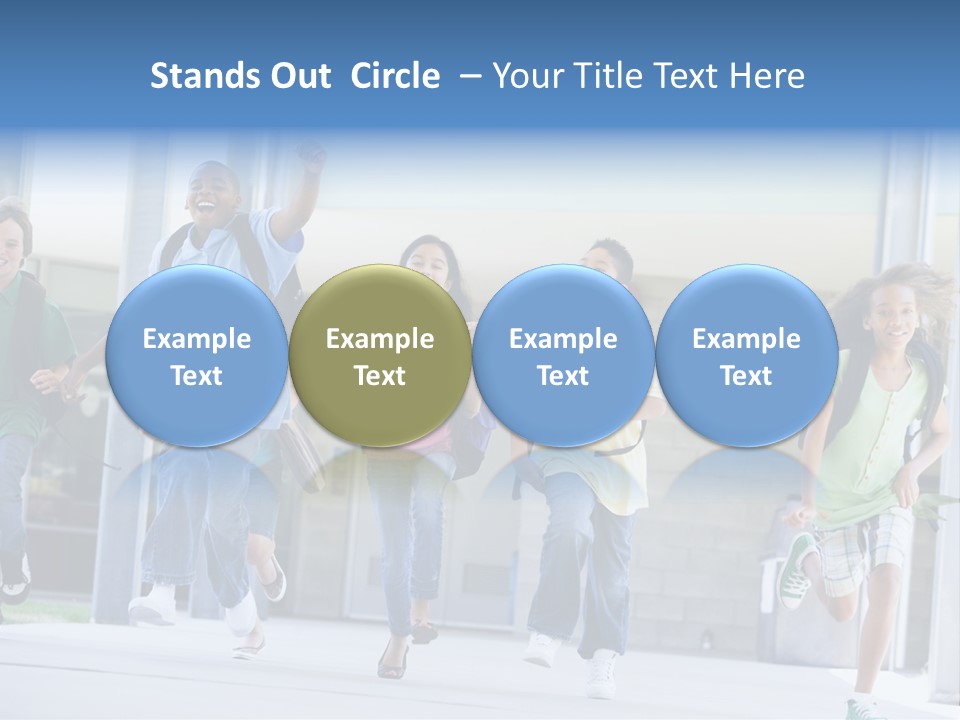 Stands Out Circle – Your Title Text Here

Example Text

Example Text

Example Text

Example Text